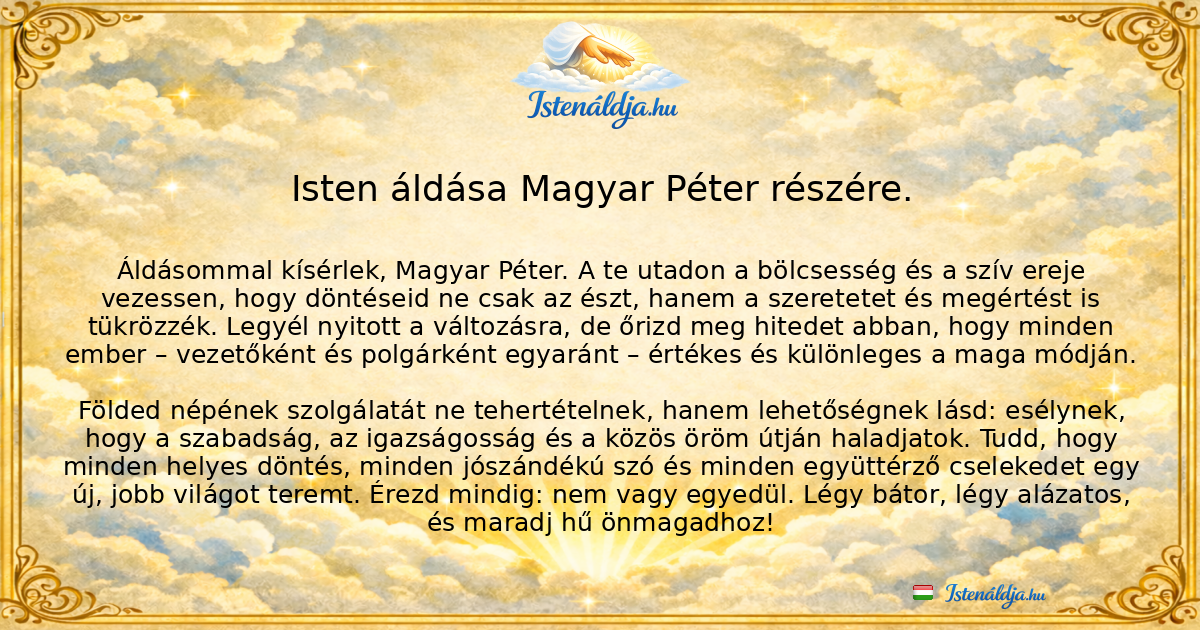 Istenáldja.hu

Isten áldása Magyar Péter részére.

Áldásommal kísérlek, Magyar Péter. A te utadon a bölcsesség és a szív ereje vezessen, hogy döntéseid ne csak az észt, hanem a szeretetet és megértést is tükrözzék. Legyél nyitott a változásra, de őrizd meg hitedet abban, hogy minden ember – vezetőként és polgárként egyaránt – értékes és különleges a maga módján.

Földed népének szolgálatát ne tehertételnek, hanem lehetőségnek lásd: esélynek, hogy a szabadság, az igazságosság és a közös öröm útján haladjatok. Tudd, hogy minden helyes döntés, minden jószándékú szó és minden együttérző cselekedet egy új, jobb világot teremt. Érezd mindig: nem vagy egyedül. Légy bátor, légy alázatos, és maradj hű önmagadhoz!

Istenáldja.hu